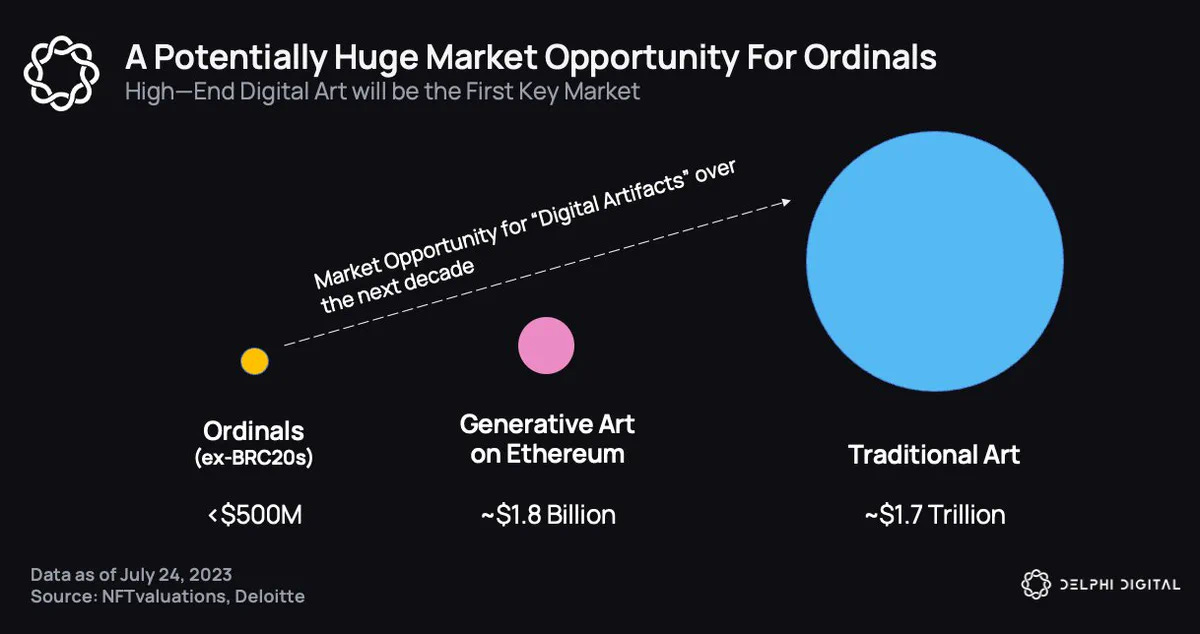 A Potentially Huge Market Opportunity For Ordinals
High—End Digital Art will be the First Key Market

Market Opportunity for "Digital Artifacts" over the next decade

Ordinals
(ex-BRC20s)

<$500M

Generative Art on Ethereum

~$1.8 Billion

Traditional Art

~$1.7 Trillion

Data as of July 24, 2023
Source: NFTvaluations, Deloitte

DELPHI DIGITAL